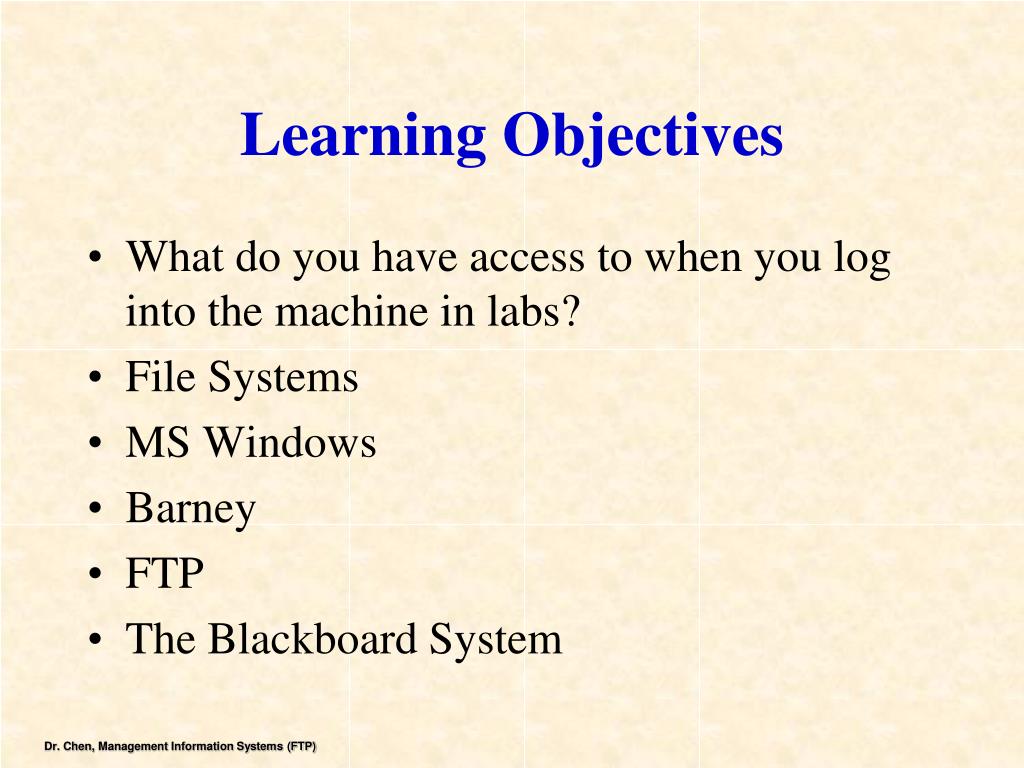 Learning Objectives

• What do you have access to when you log into the machine in labs?
• File Systems
• MS Windows
• Barney
• FTP
• The Blackboard System

Dr. Chen, Management Information Systems (FTP)